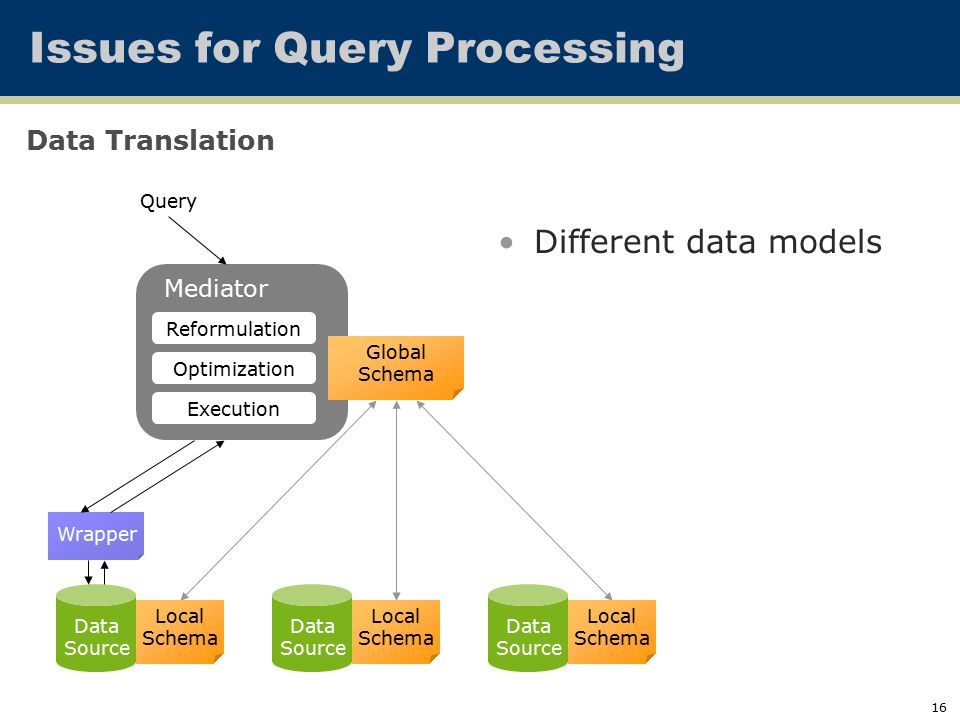 Issues for Query Processing

Data Translation

Query

Mediator

Reformulation

Optimization

Execution

Global Schema

Wrapper

Data Source

Local Schema

Data Source

Local Schema

Data Source

Local Schema

• Different data models

16